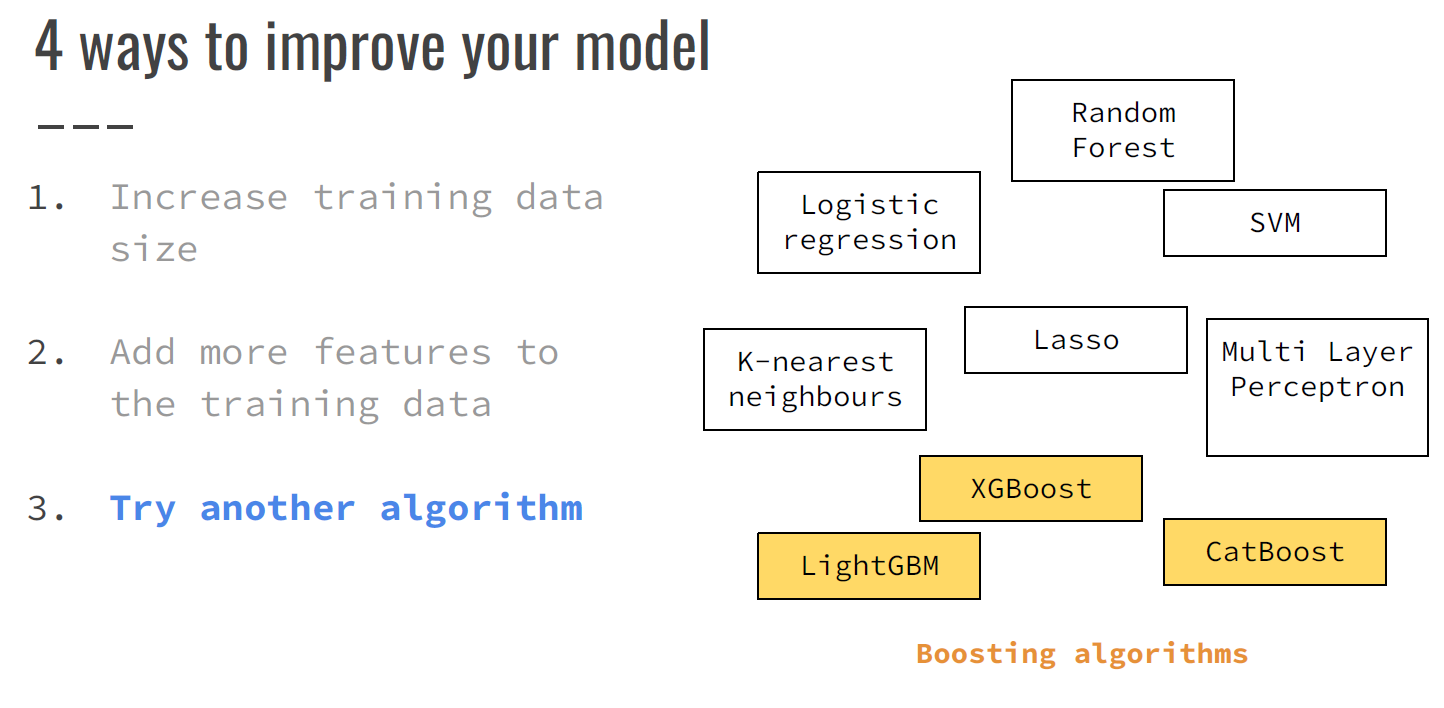 4 ways to improve your model

1. Increase training data size

2. Add more features to the training data

3. Try another algorithm

Random Forest

Logistic regression

SVM

Lasso

K-nearest neighbours

Multi Layer Perceptron

XGBoost

LightGBM

CatBoost

Boosting algorithms